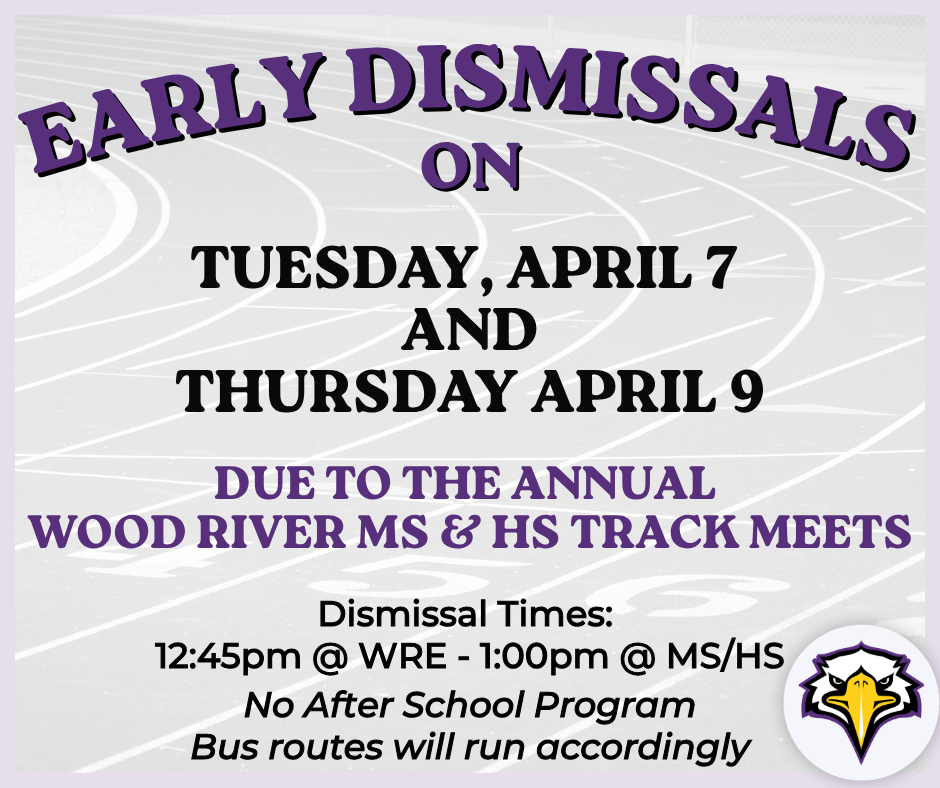 EARLY DISMISSALS
ON

TUESDAY, APRIL 7
AND
THURSDAY APRIL 9

DUE TO THE ANNUAL
WOOD RIVER MS & HS TRACK MEETS

Dismissal Times:
12:45pm @ WRE - 1:00pm @ MS/HS
No After School Program
Bus routes will run accordingly